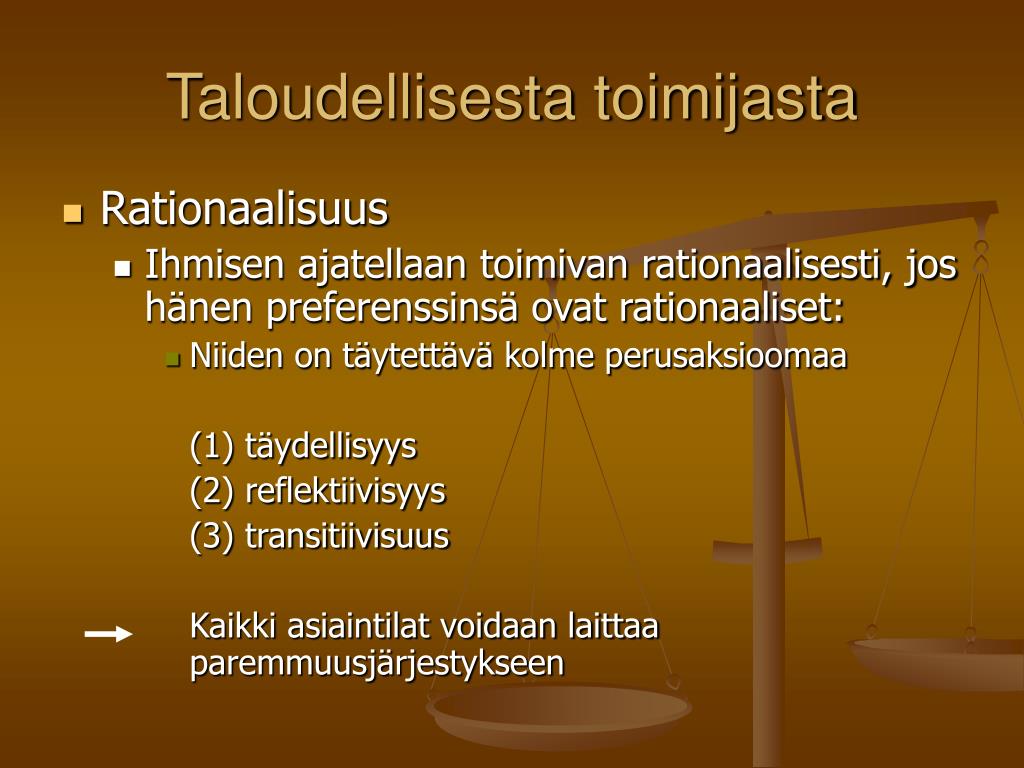 Taloudellisesta toimijasta

Rationaalisuus

Ihmisen ajatellaan toimivan rationaalisesti, jos hänen preferenssinsä ovat rationaaliset:

Niiden on täytettävä kolme perusaksioomaa

(1) täydellisyys
(2) reflektiivisyys
(3) transitiivisuus

Kaikki asiaintilat voidaan laittaa paremmuusjärjestykseen